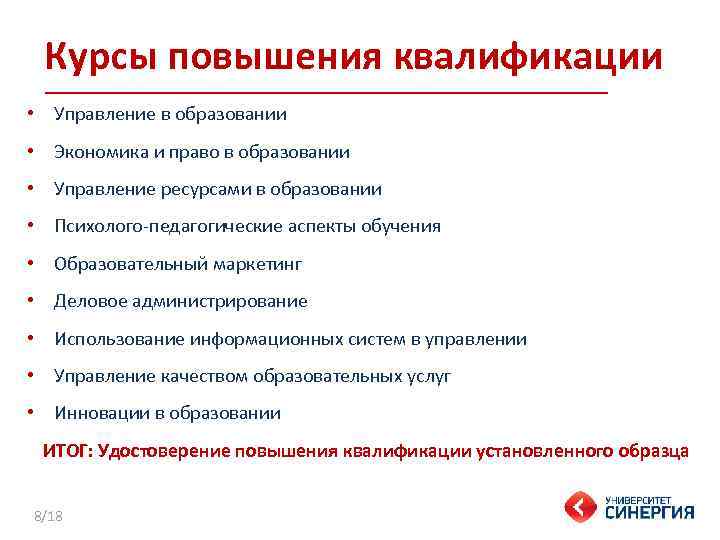 Курсы повышения квалификации

• Управление в образовании
• Экономика и право в образовании
• Управление ресурсами в образовании
• Психолого-педагогические аспекты обучения
• Образовательный маркетинг
• Деловое администрирование
• Использование информационных систем в управлении
• Управление качеством образовательных услуг
• Инновации в образовании

ИТОГ: Удостоверение повышения квалификации установленного образца

8/18

УНИВЕРСИТЕТ СИНЕРГИЯ